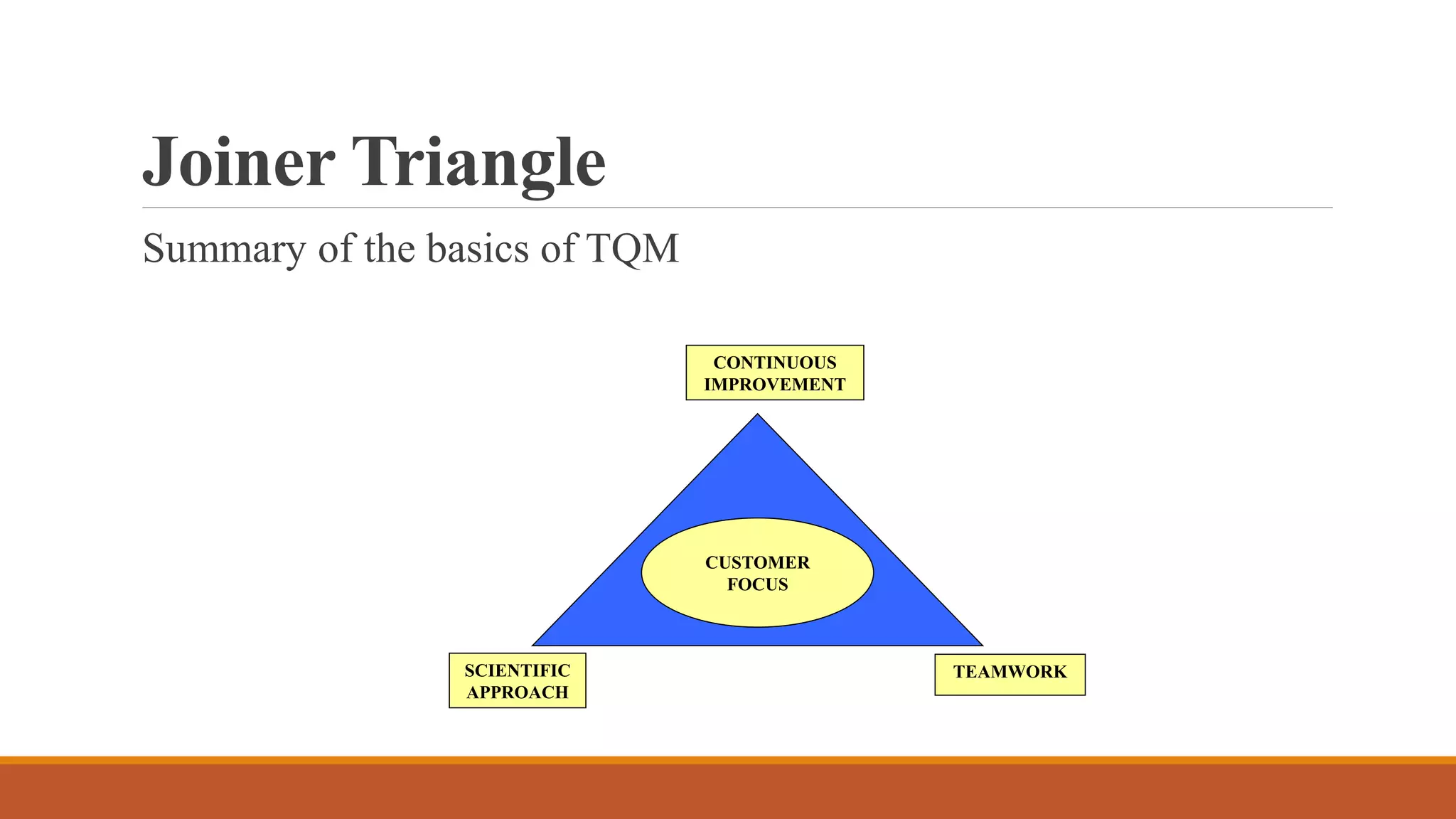 Joiner Triangle

Summary of the basics of TQM

CONTINUOUS IMPROVEMENT

CUSTOMER FOCUS

SCIENTIFIC APPROACH

TEAMWORK